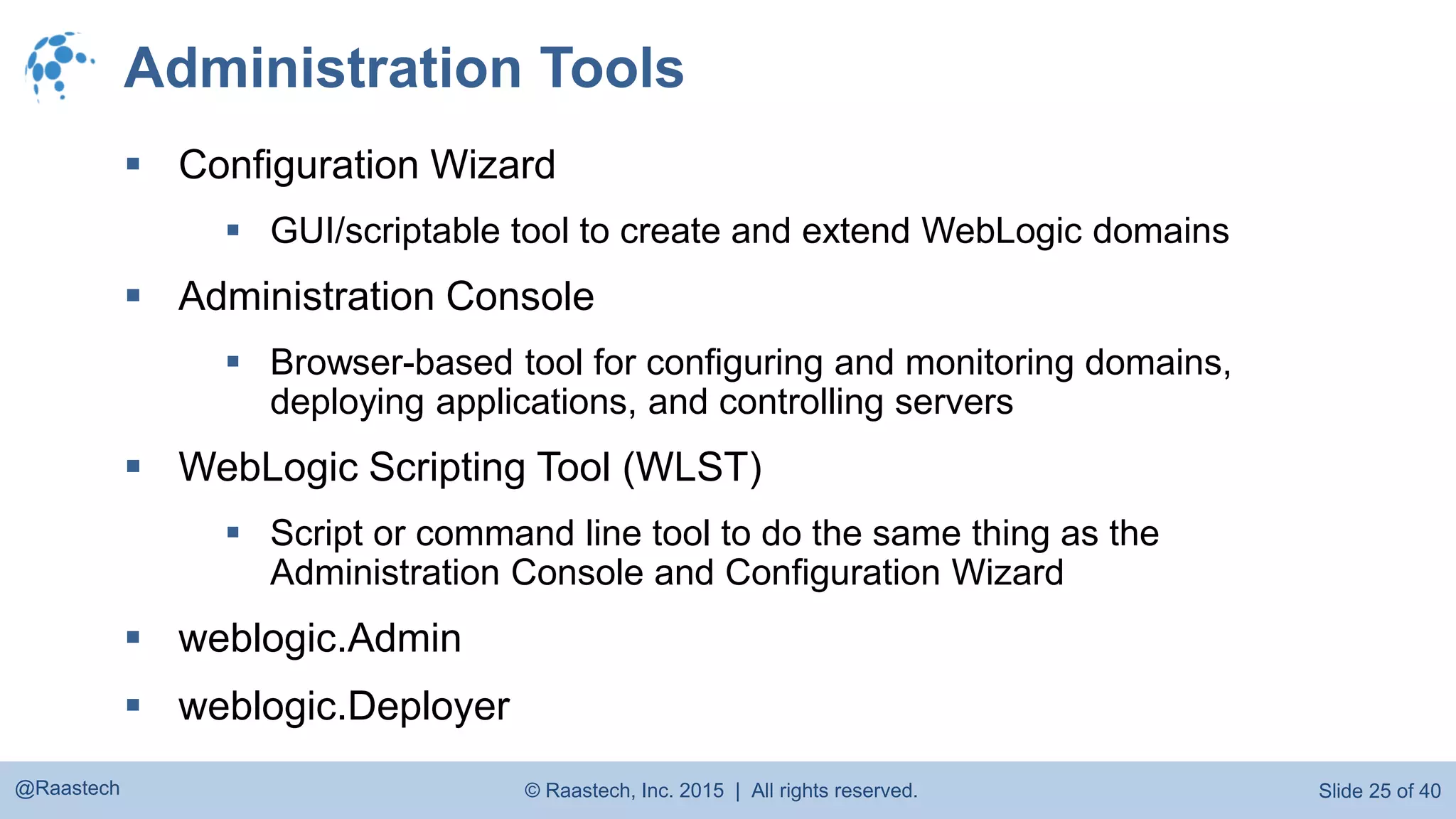 Administration Tools

▪ Configuration Wizard
  ▪ GUI/scriptable tool to create and extend WebLogic domains
▪ Administration Console
  ▪ Browser-based tool for configuring and monitoring domains, deploying applications, and controlling servers
▪ WebLogic Scripting Tool (WLST)
  ▪ Script or command line tool to do the same thing as the Administration Console and Configuration Wizard
▪ weblogic.Admin
▪ weblogic.Deployer

@Raastech © Raastech, Inc. 2015 | All rights reserved. Slide 25 of 40